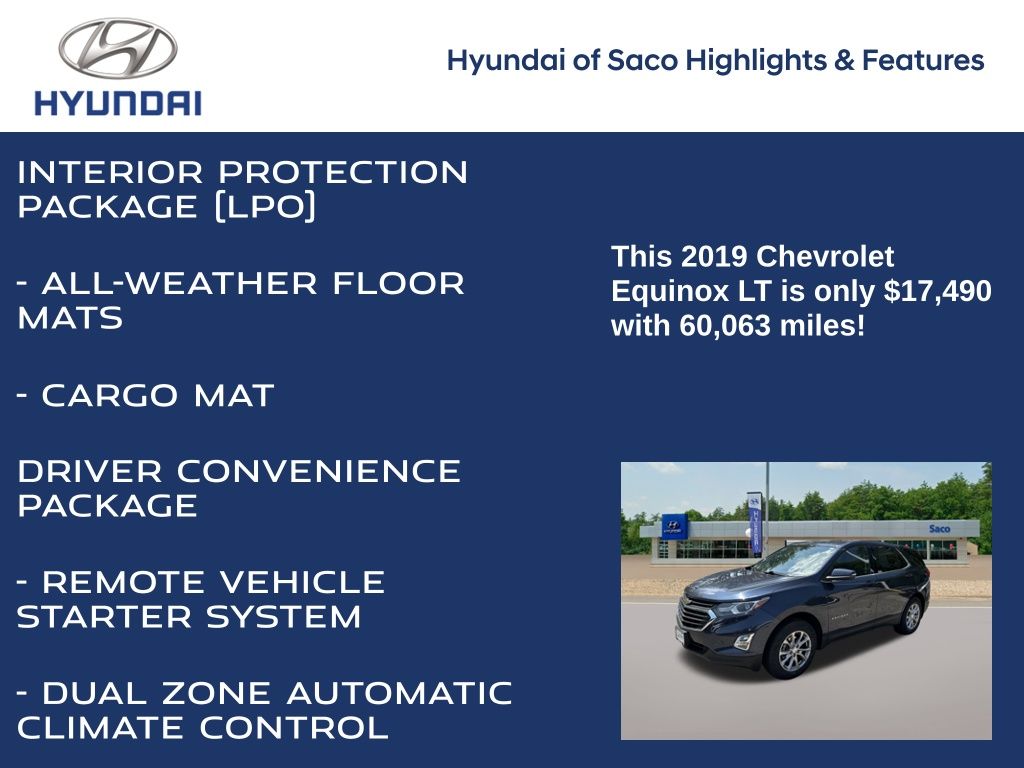 HYUNDAI

Hyundai of Saco Highlights & Features

INTERIOR PROTECTION PACKAGE (LPO)

- ALL-WEATHER FLOOR MATS

- CARGO MAT

DRIVER CONVENIENCE PACKAGE

- REMOTE VEHICLE STARTER SYSTEM

- DUAL ZONE AUTOMATIC CLIMATE CONTROL

This 2019 Chevrolet Equinox LT is only $17,490 with 60,063 miles!

Saco